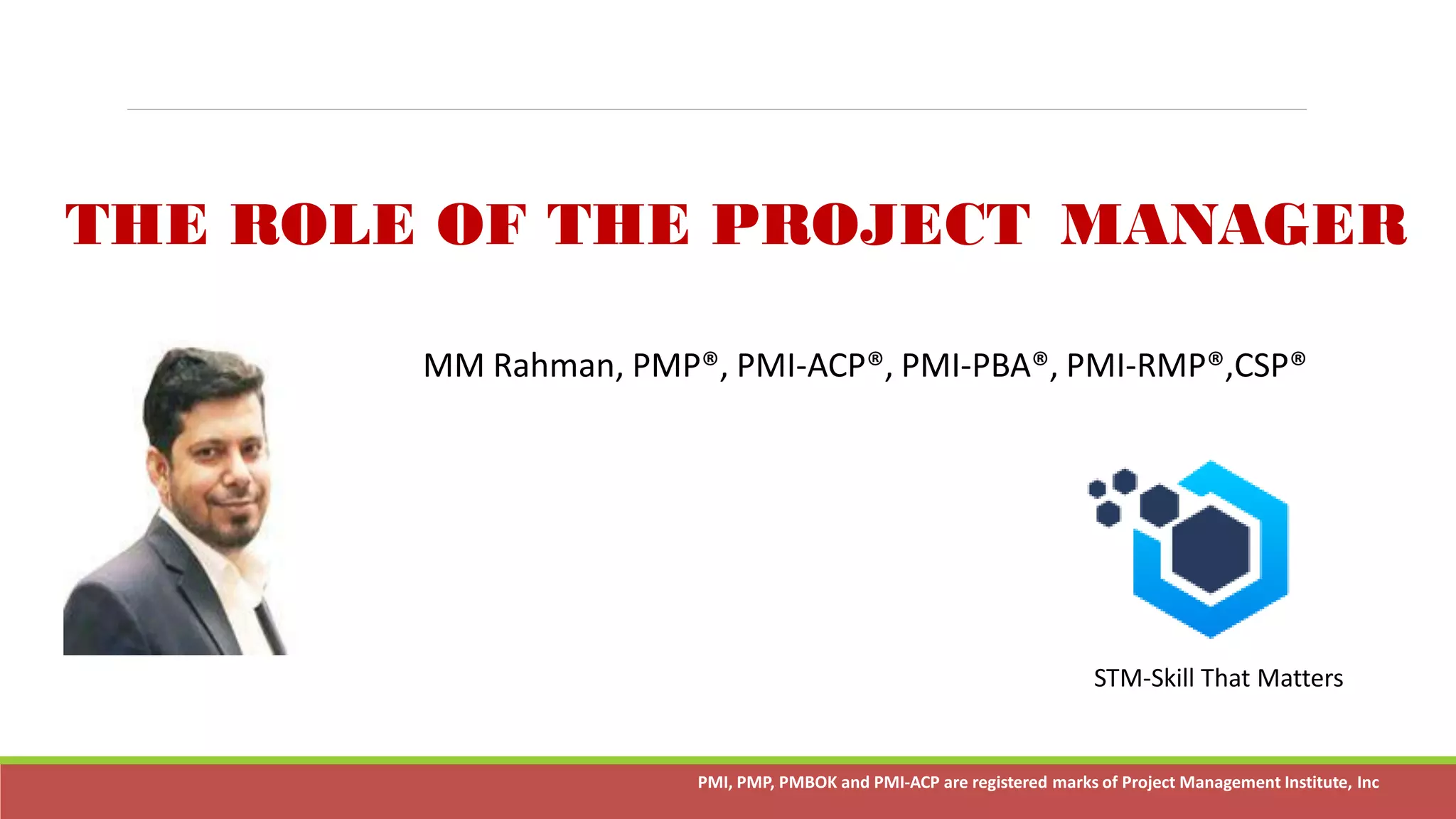 THE ROLE OF THE PROJECT MANAGER

MM Rahman, PMP®, PMI-ACP®, PMI-PBA®, PMI-RMP®,CSP®

STM-Skill That Matters

PMI, PMP, PMBOK and PMI-ACP are registered marks of Project Management Institute, Inc